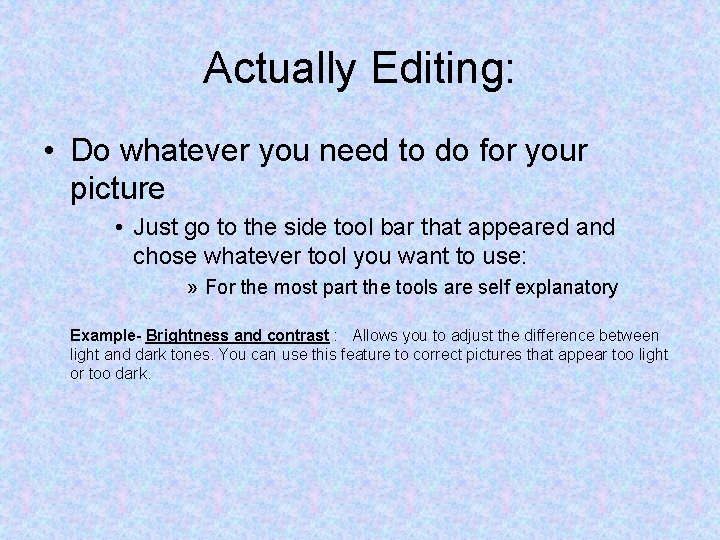 Actually Editing:

• Do whatever you need to do for your picture

• Just go to the side tool bar that appeared and chose whatever tool you want to use:

» For the most part the tools are self explanatory

Example- Brightness and contrast : Allows you to adjust the difference between light and dark tones. You can use this feature to correct pictures that appear too light or too dark.